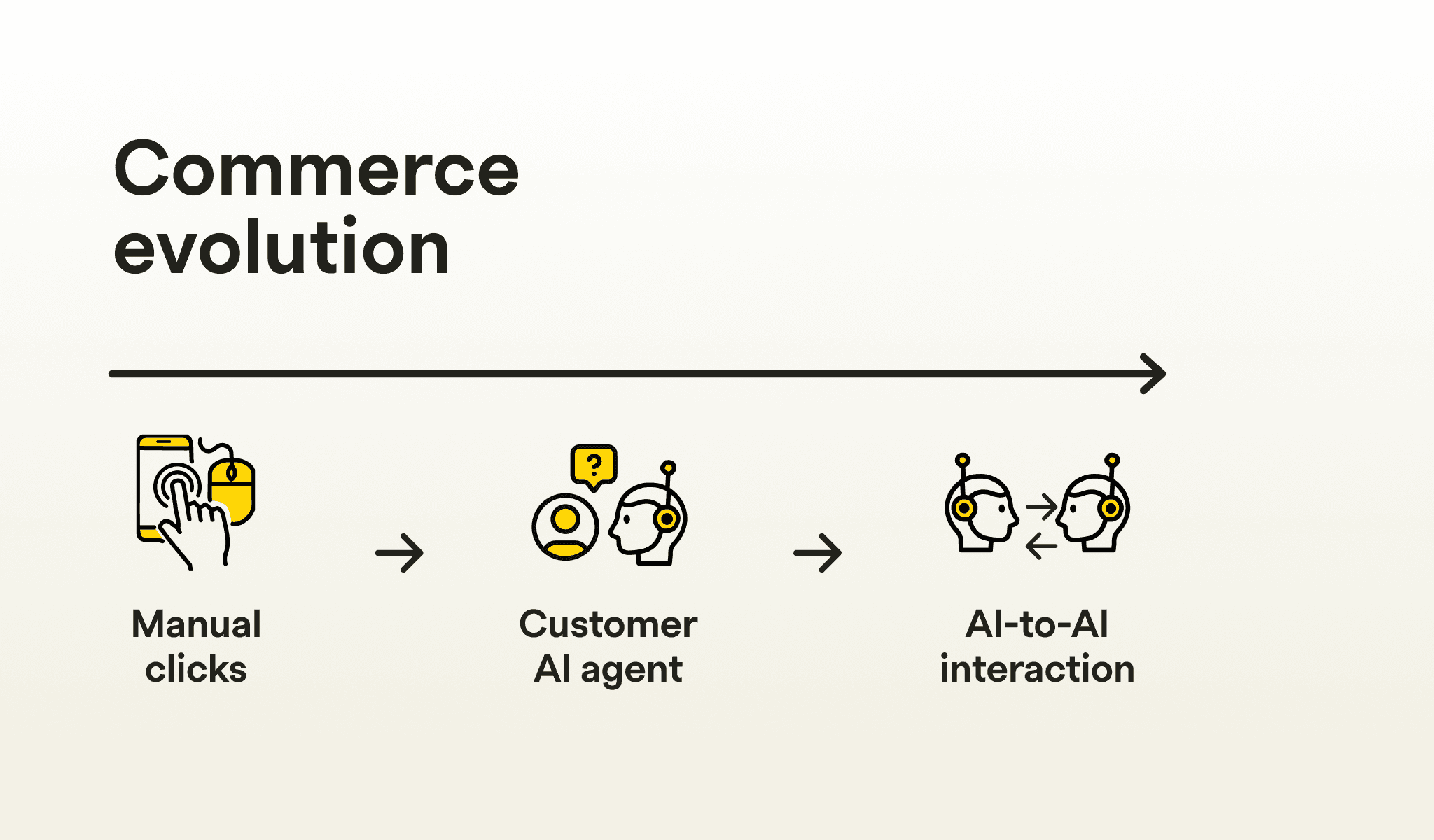 Commerce evolution

?

Manual clicks

Customer AI agent

AI-to-AI interaction